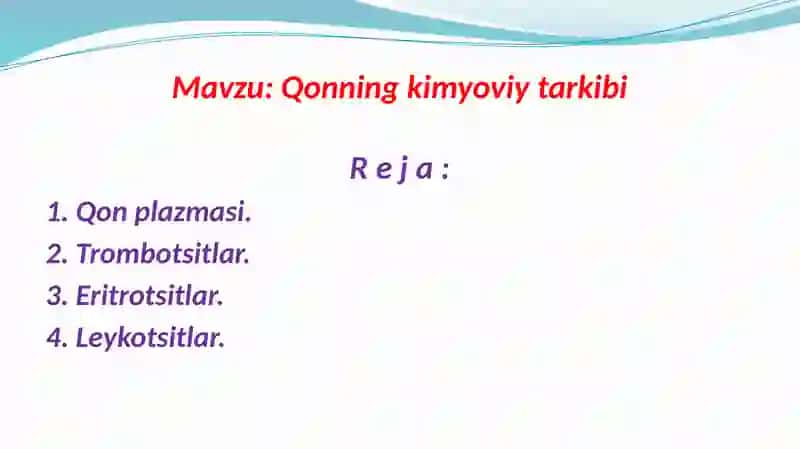 Mavzu: Qonning kimyoviy tarkibi

R e j a :

1. Qon plazmasi.
2. Trombotsitlar.
3. Eritrotsitlar.
4. Leykotsitlar.